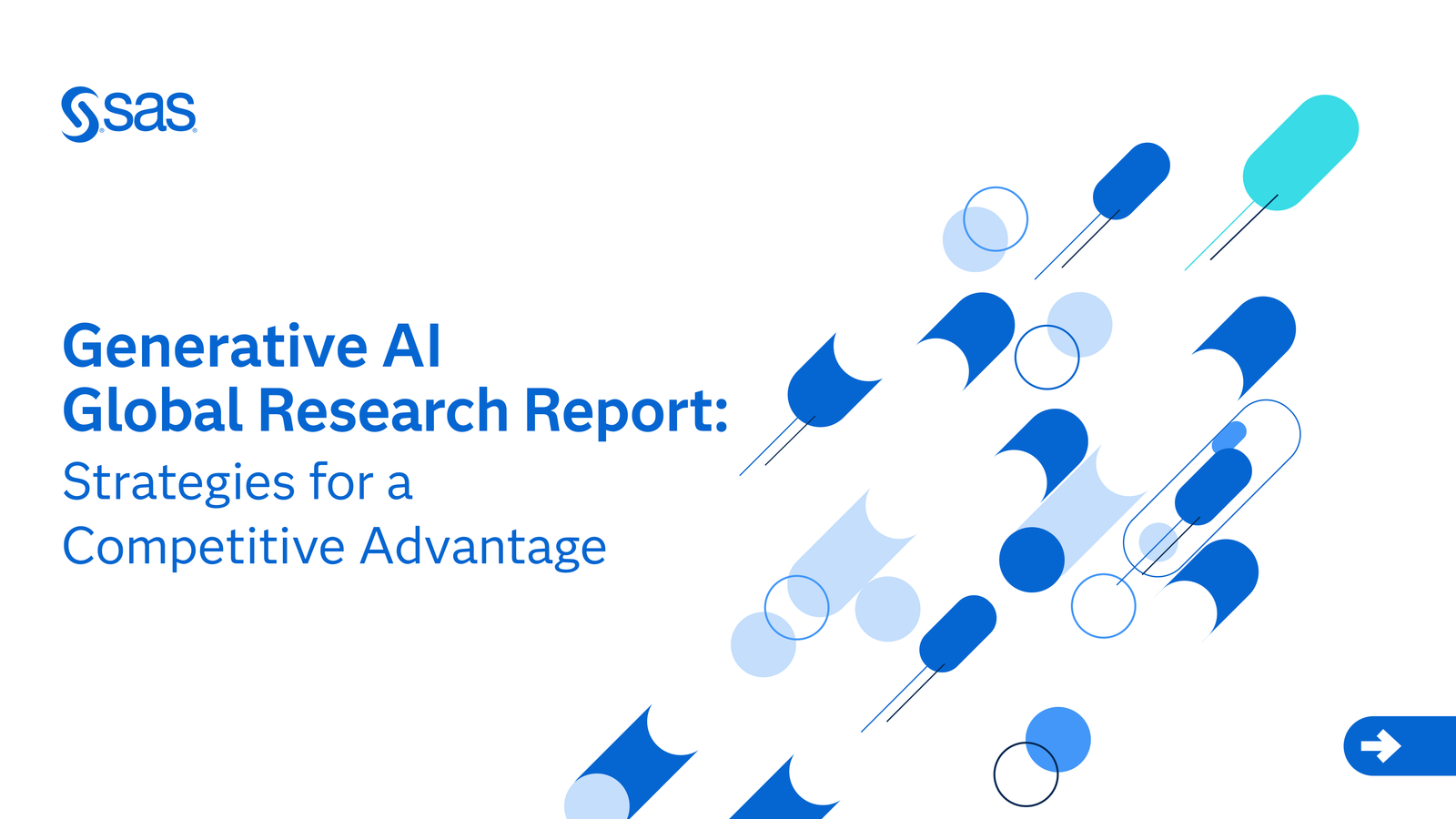 sas

Generative AI
Global Research Report:
Strategies for a
Competitive Advantage